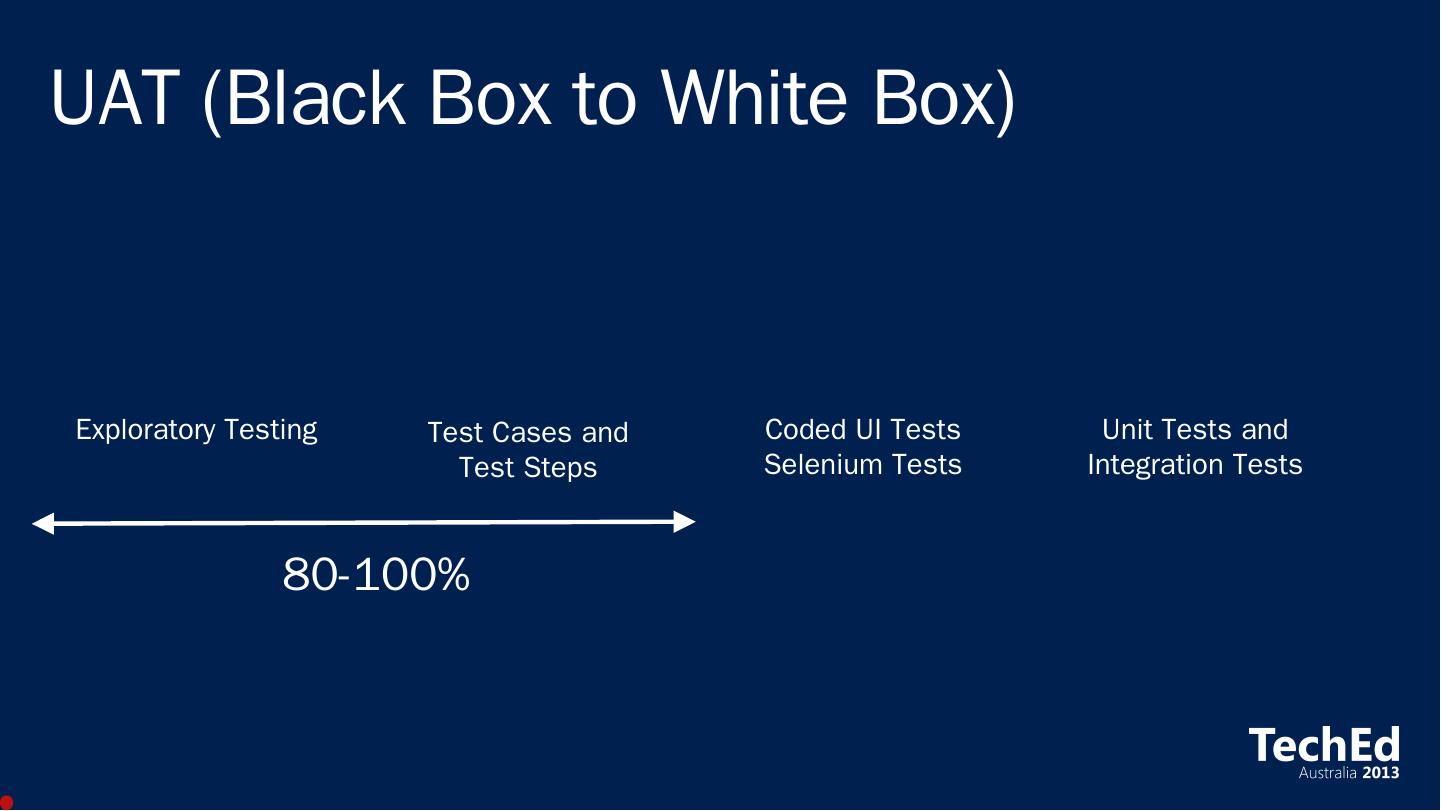 UAT (Black Box to White Box)

Exploratory Testing

Test Cases and Test Steps

Coded UI Tests
Selenium Tests

Unit Tests and Integration Tests

80-100%

TechEd
Australia 2013